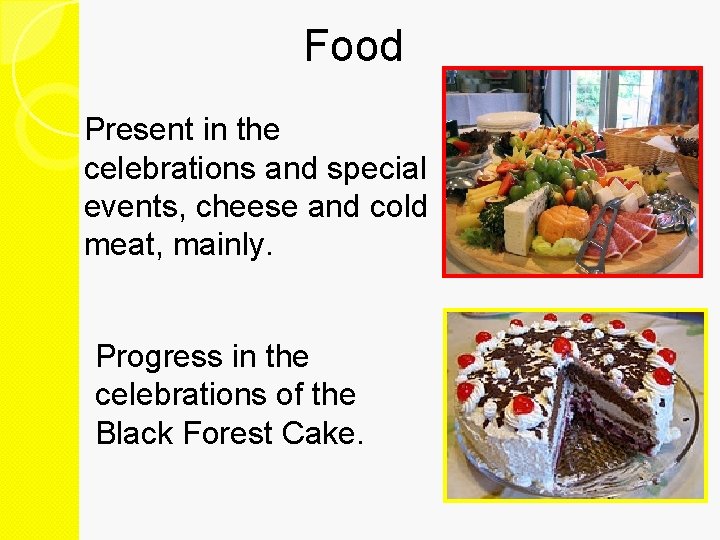 Food

Present in the celebrations and special events, cheese and cold meat, mainly.

Progress in the celebrations of the Black Forest Cake.